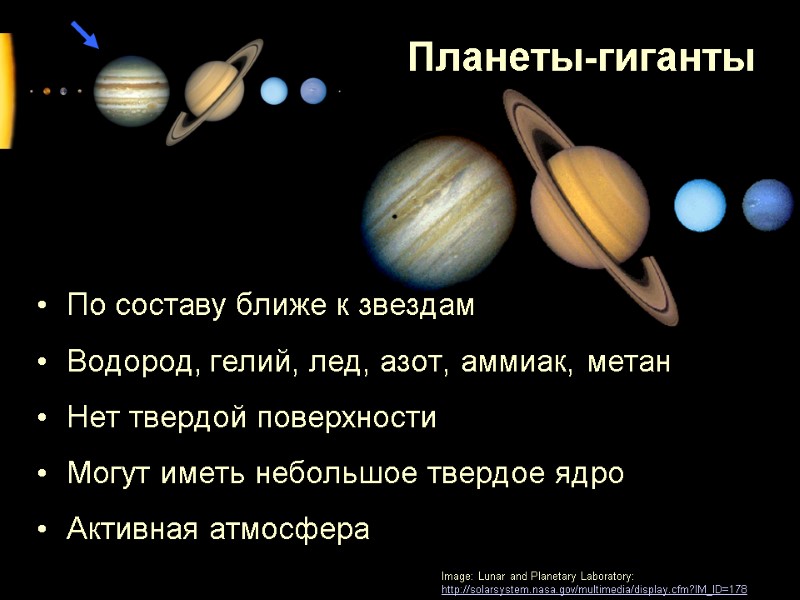 Планеты-гиганты

• По составу ближе к звездам
• Водород, гелий, лед, азот, аммиак, метан
• Нет твердой поверхности
• Могут иметь небольшое твердое ядро
• Активная атмосфера

Image: Lunar and Planetary Laboratory:
http://solarsystem.nasa.gov/multimedia/display.cfm?IM_ID=178